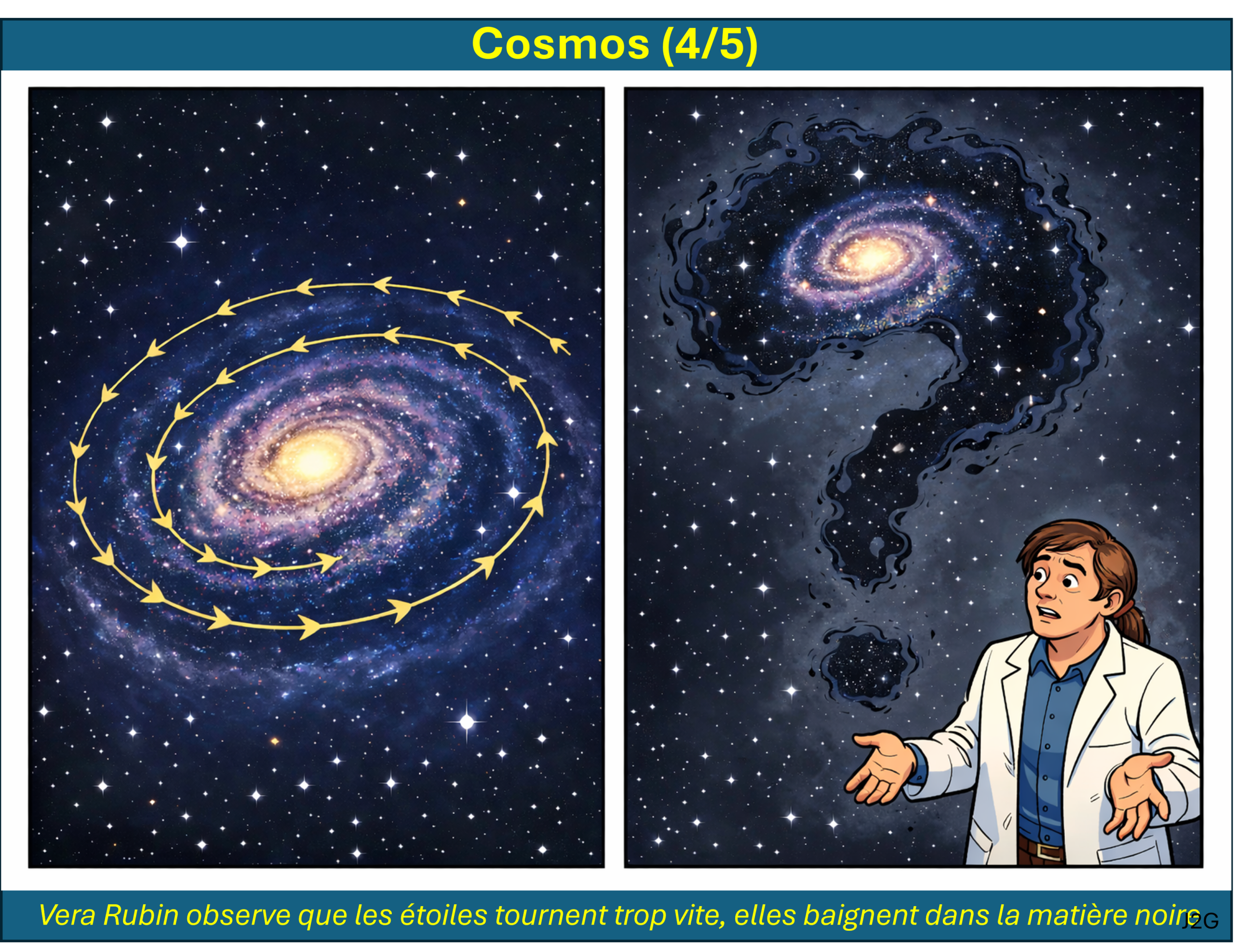 Cosmos (4/5)

Vera Rubin observe que les étoiles tournent trop vite, elles baignent dans la matière noire

J2G